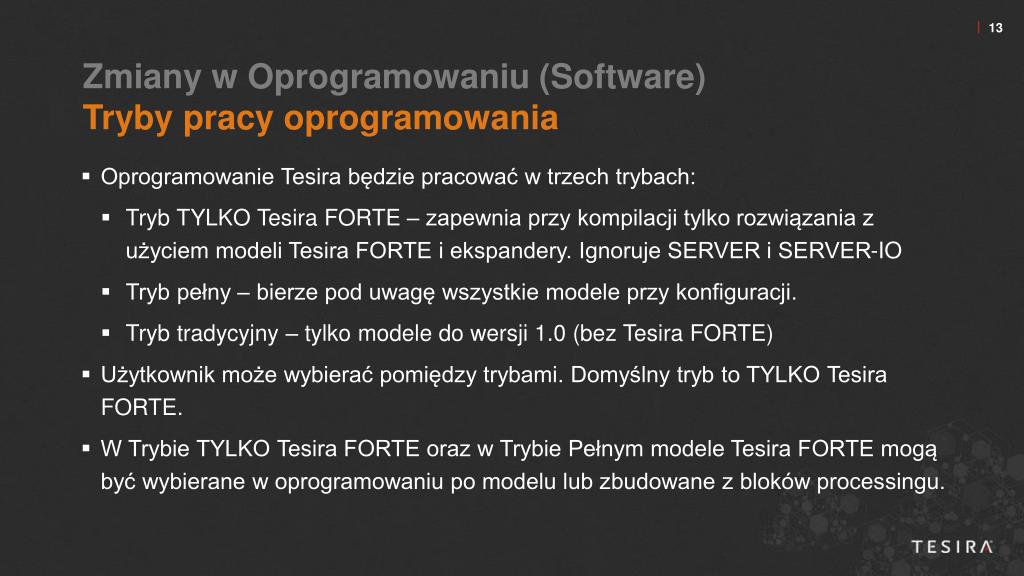 13

Zmiany w Oprogramowaniu (Software)
Tryby pracy oprogramowania

▪ Oprogramowanie Tesira będzie pracować w trzech trybach:

▪ Tryb TYLKO Tesira FORTE – zapewnia przy kompilacji tylko rozwiązania z użyciem modeli Tesira FORTE i ekspandery. Ignoruje SERVER i SERVER-IO

▪ Tryb pełny – bierze pod uwagę wszystkie modele przy konfiguracji.

▪ Tryb tradycyjny – tylko modele do wersji 1.0 (bez Tesira FORTE)

▪ Użytkownik może wybierać pomiędzy trybami. Domyślny tryb to TYLKO Tesira FORTE.

▪ W Trybie TYLKO Tesira FORTE oraz w Trybie Pełnym modele Tesira FORTE mogą być wybierane w oprogramowaniu po modelu lub zbudowane z bloków processingu.

TESIRA